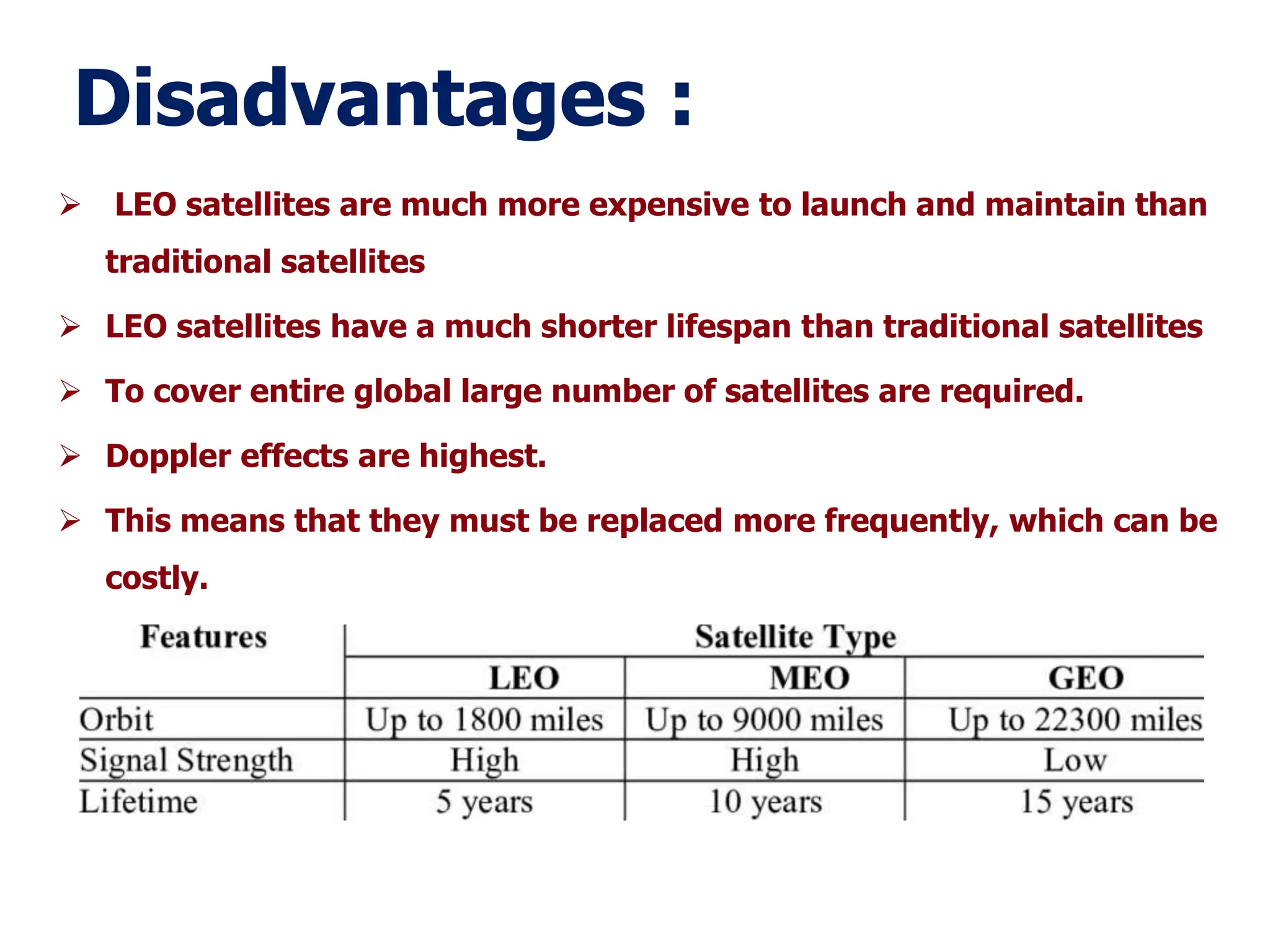 Disadvantages :

➢ LEO satellites are much more expensive to launch and maintain than traditional satellites

➢ LEO satellites have a much shorter lifespan than traditional satellites

➢ To cover entire global large number of satellites are required.

➢ Doppler effects are highest.

➢ This means that they must be replaced more frequently, which can be costly.

| Features | Satellite Type | | |
|---|---|---|---|
| | LEO | MEO | GEO |
| Orbit | Up to 1800 miles | Up to 9000 miles | Up to 22300 miles |
| Signal Strength | High | High | Low |
| Lifetime | 5 years | 10 years | 15 years |